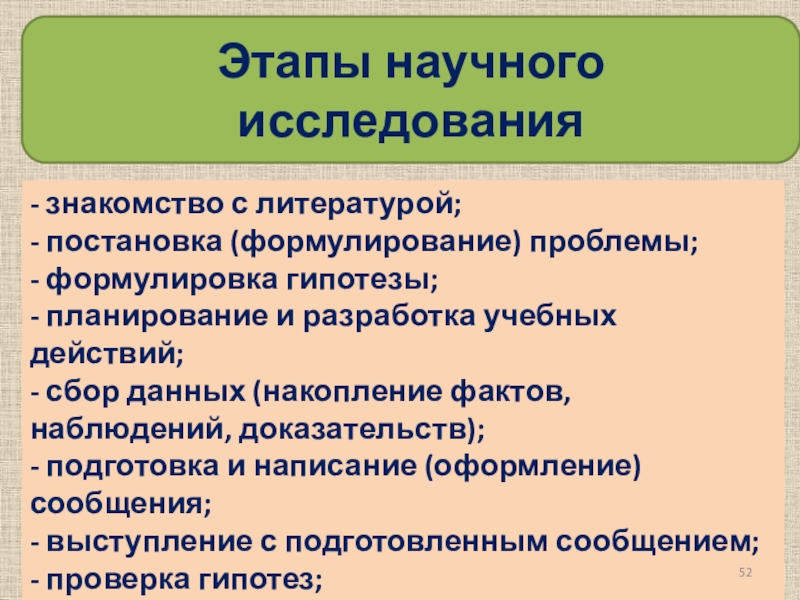 Этапы научного исследования

- знакомство с литературой;
- постановка (формулирование) проблемы;
- формулировка гипотезы;
- планирование и разработка учебных действий;
- сбор данных (накопление фактов, наблюдений, доказательств);
- подготовка и написание (оформление) сообщения;
- выступление с подготовленным сообщением;
- проверка гипотез;

52